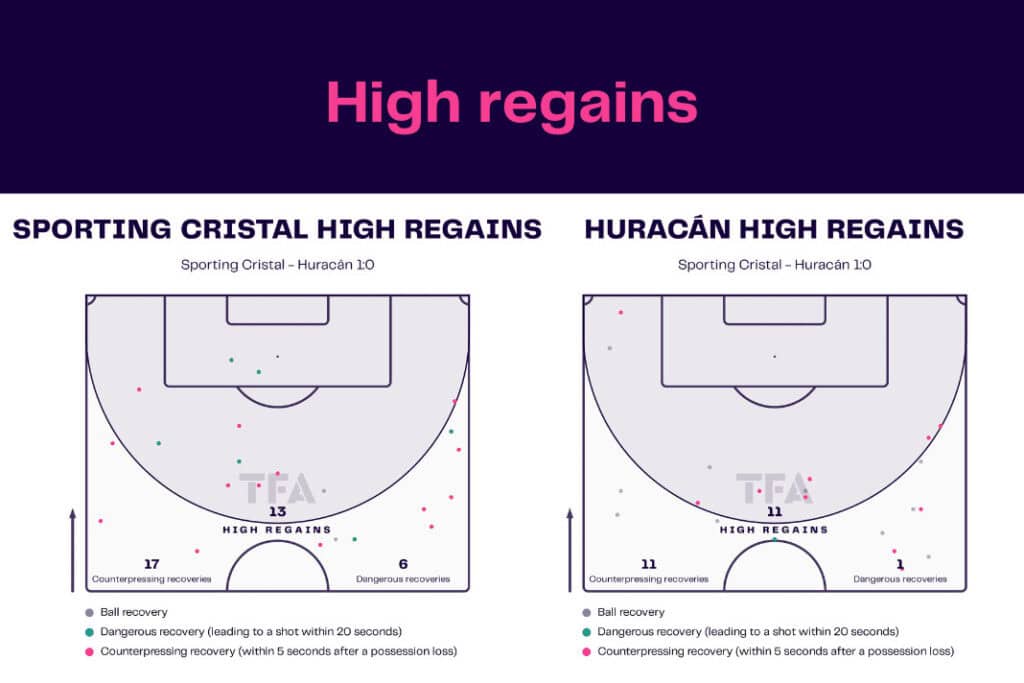 High regains

SPORTING CRISTAL HIGH REGAINS

Sporting Cristal - Huracán 1:0

TFA

13
HIGH REGAINS

17
Counterpressing recoveries

6
Dangerous recoveries

Ball recovery
Dangerous recovery (leading to a shot within 20 seconds)
Counterpressing recovery (within 5 seconds after a possession loss)

HURACÁN HIGH REGAINS

Sporting Cristal - Huracán 1:0

TFA

11
HIGH REGAINS

11
Counterpressing recoveries

1
Dangerous recoveries

Ball recovery
Dangerous recovery (leading to a shot within 20 seconds)
Counterpressing recovery (within 5 seconds after a possession loss)